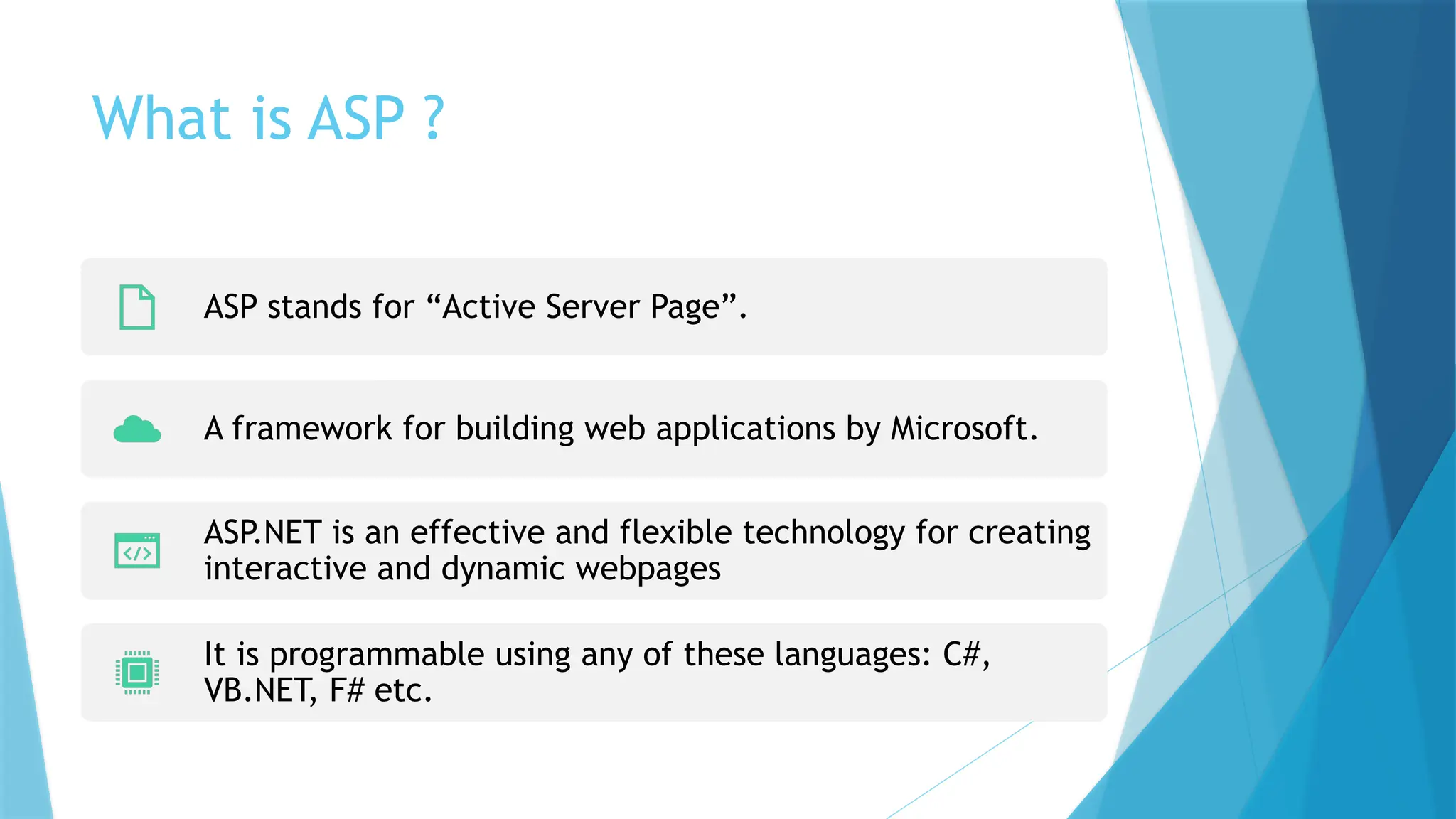 What is ASP ?

ASP stands for “Active Server Page”.

A framework for building web applications by Microsoft.

ASP.NET is an effective and flexible technology for creating interactive and dynamic webpages

It is programmable using any of these languages: C#, VB.NET, F# etc.